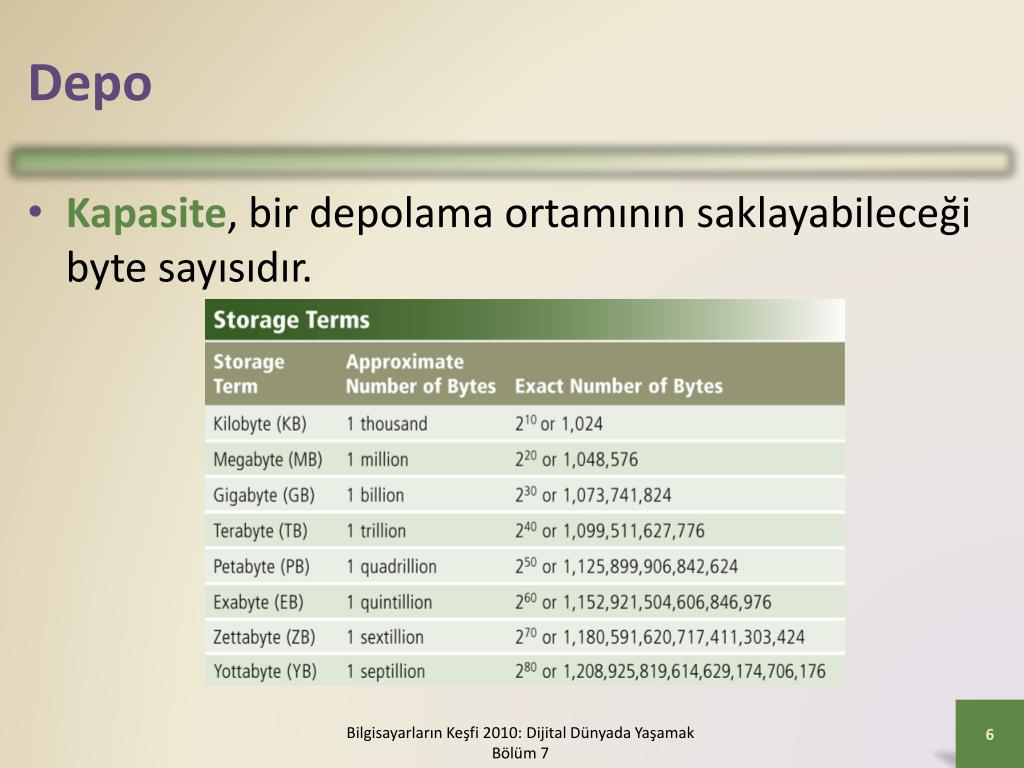 Depo

• Kapasite, bir depolama ortamının saklayabileceği byte sayısıdır.

Storage Terms

| Storage Term | Approximate Number of Bytes | Exact Number of Bytes |
|---|---|---|
| Kilobyte (KB) | 1 thousand | $2^{10}$ or 1,024 |
| Megabyte (MB) | 1 million | $2^{20}$ or 1,048,576 |
| Gigabyte (GB) | 1 billion | $2^{30}$ or 1,073,741,824 |
| Terabyte (TB) | 1 trillion | $2^{40}$ or 1,099,511,627,776 |
| Petabyte (PB) | 1 quadrillion | $2^{50}$ or 1,125,899,906,842,624 |
| Exabyte (EB) | 1 quintillion | $2^{60}$ or 1,152,921,504,606,846,976 |
| Zettabyte (ZB) | 1 sextillion | $2^{70}$ or 1,180,591,620,717,411,303,424 |
| Yottabyte (YB) | 1 septillion | $2^{80}$ or 1,208,925,819,614,629,174,706,176 |

Bilgisayarların Keşfi 2010: Dijital Dünyada Yaşamak
Bölüm 7

6